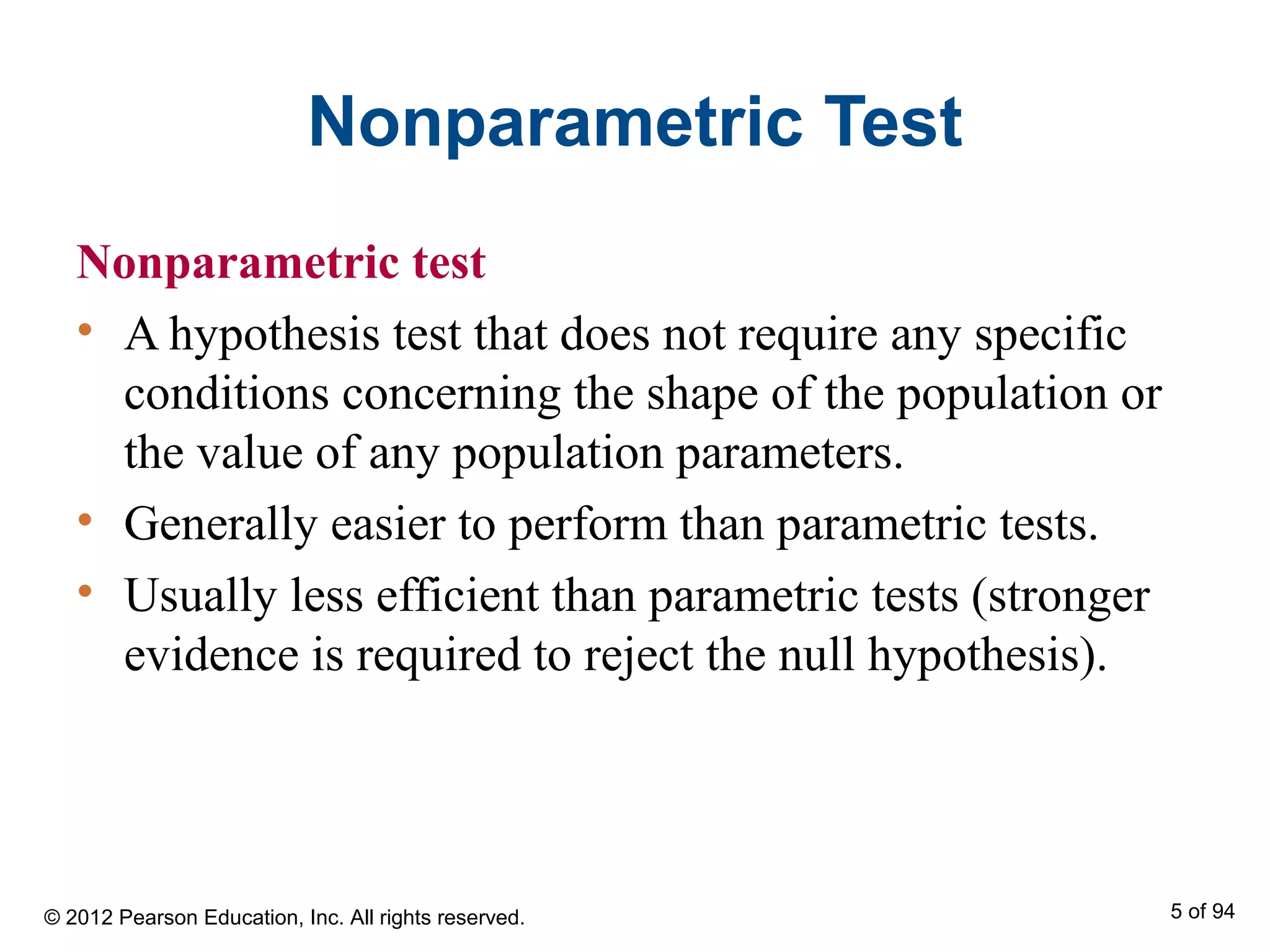 Nonparametric Test

Nonparametric test

• A hypothesis test that does not require any specific conditions concerning the shape of the population or the value of any population parameters.
• Generally easier to perform than parametric tests.
• Usually less efficient than parametric tests (stronger evidence is required to reject the null hypothesis).

© 2012 Pearson Education, Inc. All rights reserved.

5 of 94